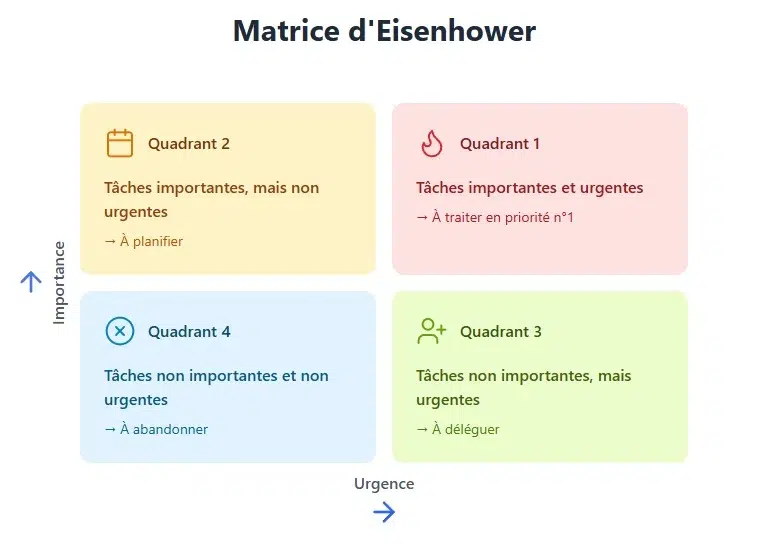 Matrice d'Eisenhower

Importance

Quadrant 2

Tâches importantes, mais non urgentes

→ À planifier

Quadrant 1

Tâches importantes et urgentes

→ À traiter en priorité n°1

Quadrant 4

Tâches non importantes et non urgentes

→ À abandonner

Quadrant 3

Tâches non importantes, mais urgentes

→ À déléguer

Urgence